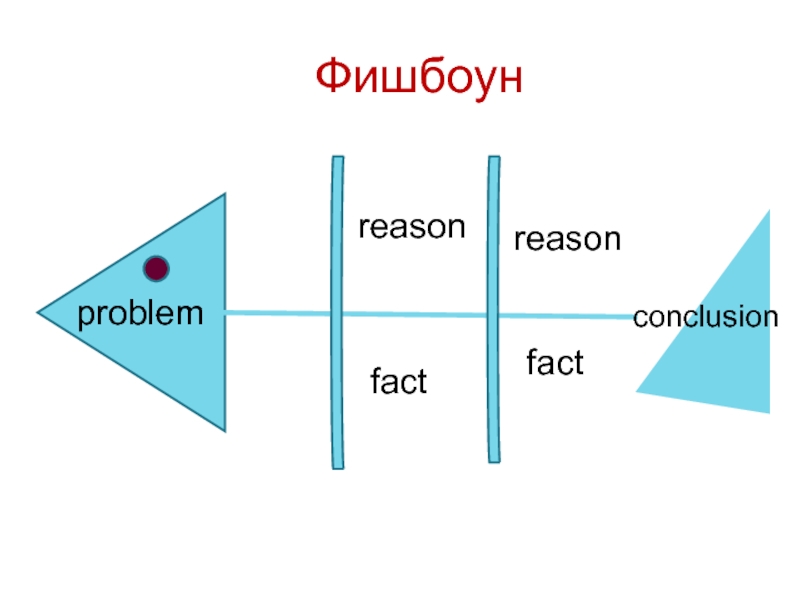 Фишбоун

problem

reason

fact

reason

fact

conclusion